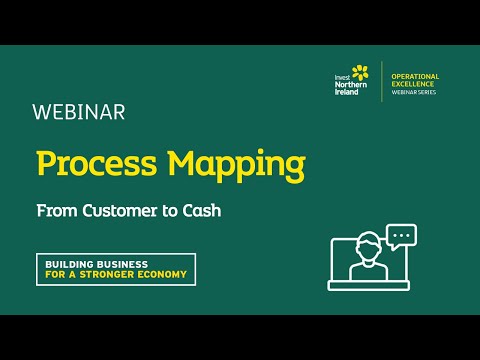 Invest Northern Ireland

OPERATIONAL EXCELLENCE
WEBINAR SERIES

WEBINAR

Process Mapping

From Customer to Cash

BUILDING BUSINESS
FOR A STRONGER ECONOMY